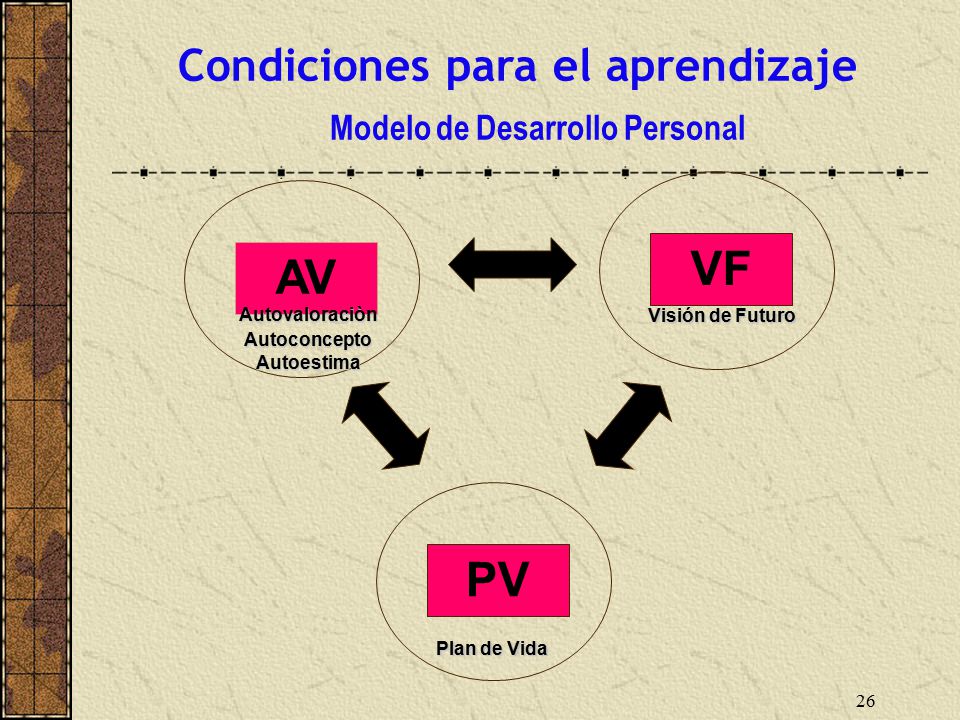 Condiciones para el aprendizaje

Modelo de Desarrollo Personal

AV

Autovaloraciòn
Autoconcepto
Autoestima

VF

Visión de Futuro

PV

Plan de Vida

26